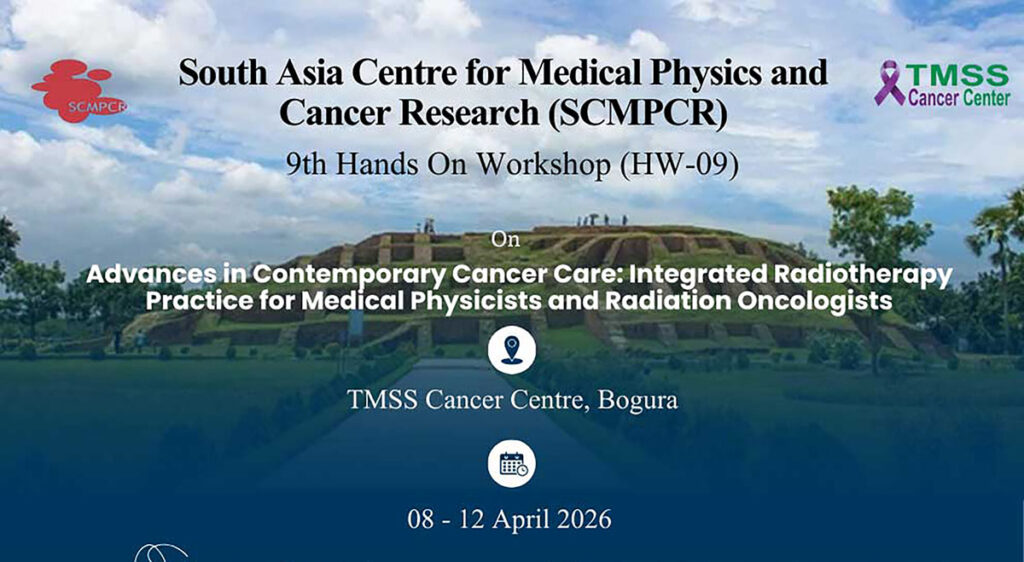 SCMPCR

South Asia Centre for Medical Physics and Cancer Research (SCMPCR)

TMSS Cancer Center

9th Hands On Workshop (HW-09)

On

Advances in Contemporary Cancer Care: Integrated Radiotherapy Practice for Medical Physicists and Radiation Oncologists

TMSS Cancer Centre, Bogura

08 - 12 April 2026